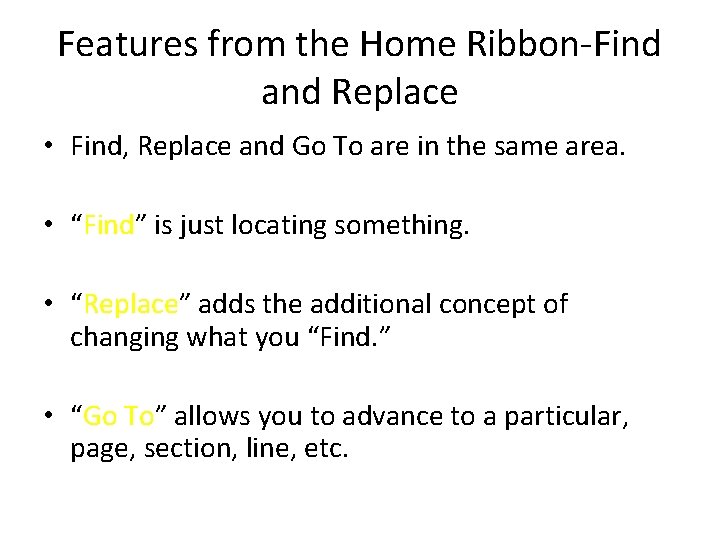 Features from the Home Ribbon-Find and Replace

• Find, Replace and Go To are in the same area.

• “Find” is just locating something.

• “Replace” adds the additional concept of changing what you “Find.”

• “Go To” allows you to advance to a particular, page, section, line, etc.